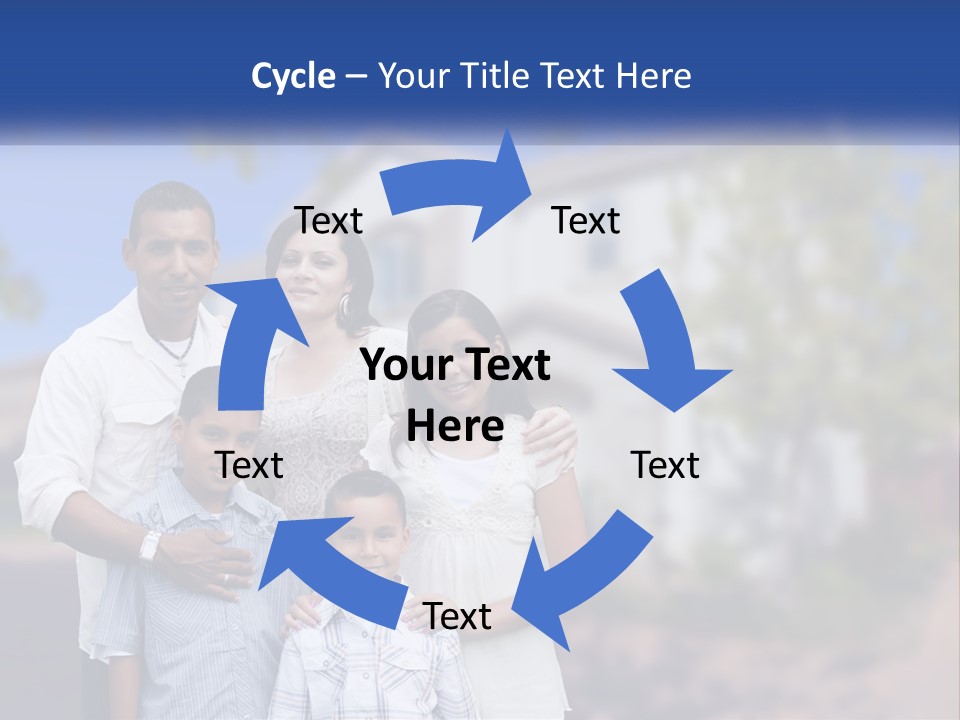 Cycle – Your Title Text Here

Text

Text

Your Text Here

Text

Text

Text